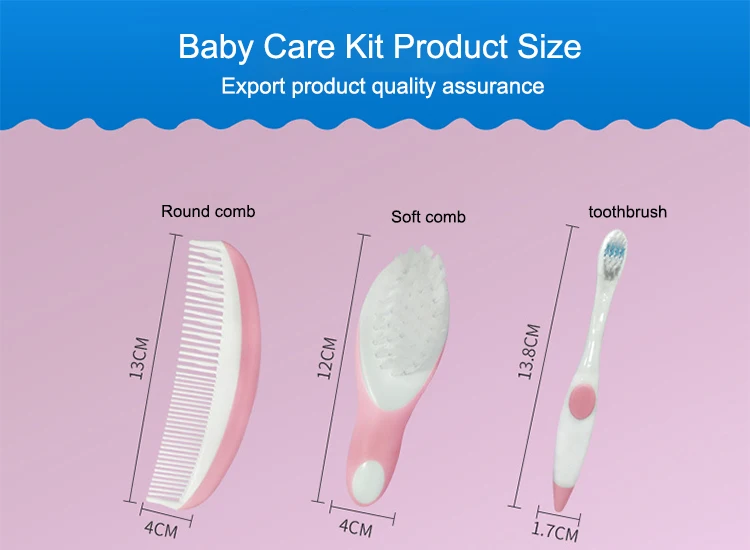 Baby Care Kit Product Size
Export product quality assurance

Round comb
13CM
4CM

Soft comb
12CM
4CM

toothbrush
13.8CM
1.7CM